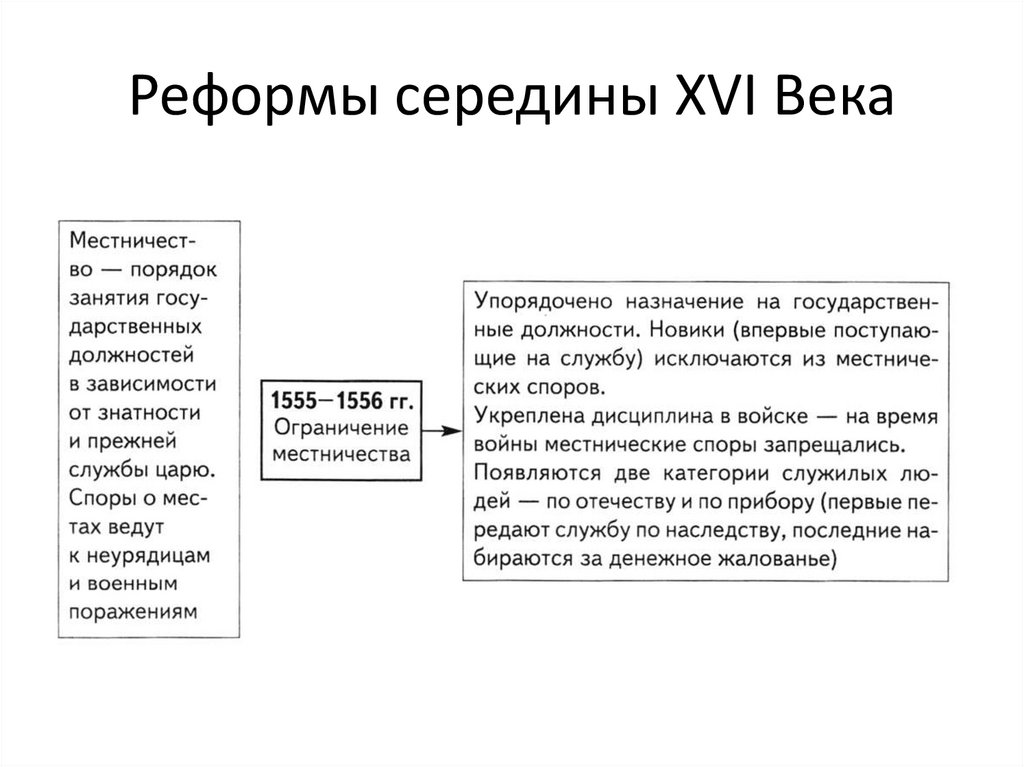 Реформы середины XVI Века

Местничество — порядок занятия государственных должностей в зависимости от знатности и прежней службы царю. Споры о местах ведут к неурядицам и военным поражениям

1555—1556 гг.
Ограничение местничества

Упорядочено назначение на государственные должности. Новики (впервые поступающие на службу) исключаются из местнических споров.
Укреплена дисциплина в войске — на время войны местнические споры запрещались.
Появляются две категории служилых людей — по отечеству и по прибору (первые передают службу по наследству, последние набираются за денежное жалованье)